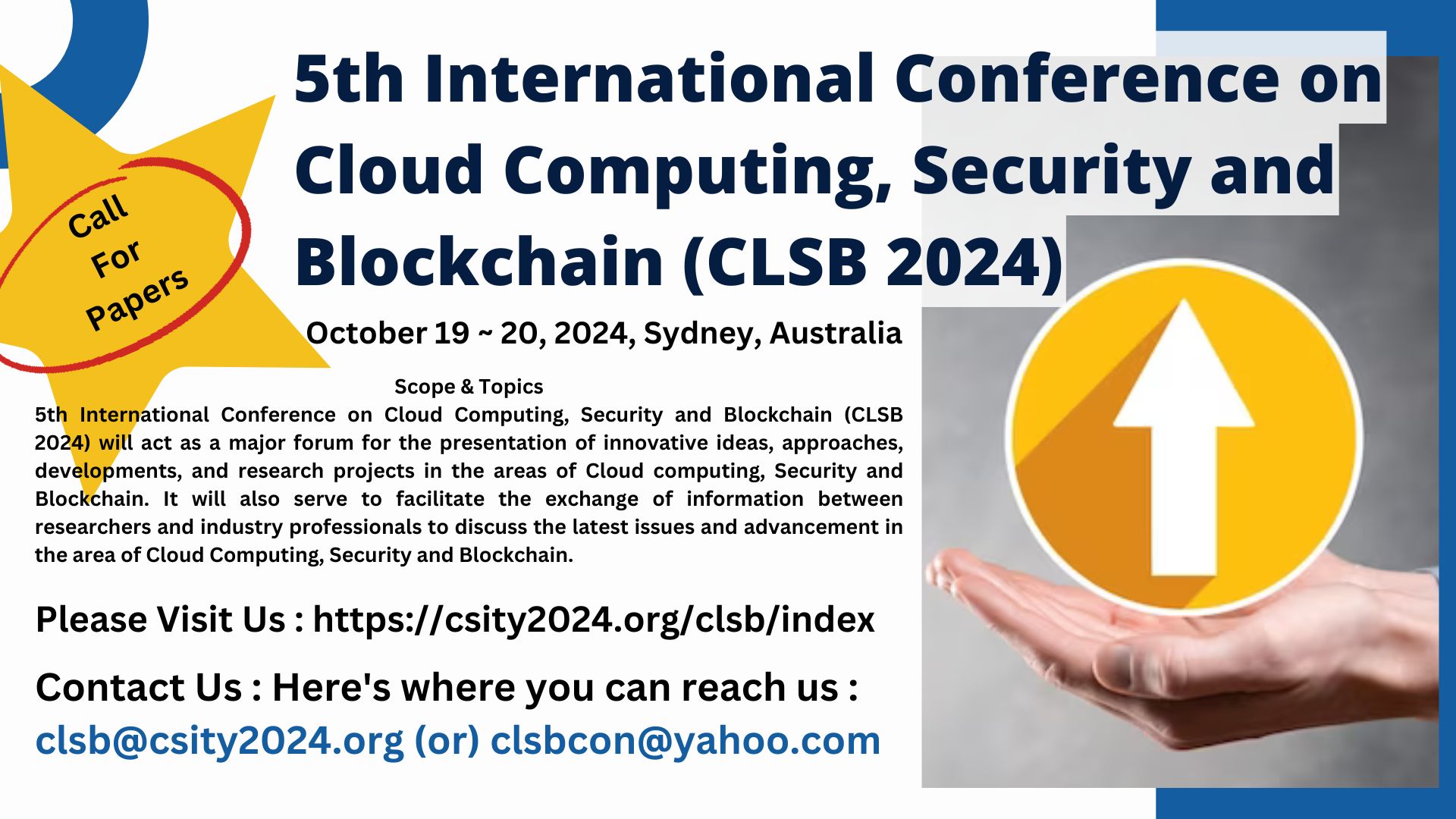 Call For Papers

5th International Conference on Cloud Computing, Security and Blockchain (CLSB 2024)

October 19 ~ 20, 2024, Sydney, Australia

Scope & Topics

5th International Conference on Cloud Computing, Security and Blockchain (CLSB 2024) will act as a major forum for the presentation of innovative ideas, approaches, developments, and research projects in the areas of Cloud computing, Security and Blockchain. It will also serve to facilitate the exchange of information between researchers and industry professionals to discuss the latest issues and advancement in the area of Cloud Computing, Security and Blockchain.

Please Visit Us : https://csity2024.org/clsb/index

Contact Us : Here's where you can reach us :
clsb@csity2024.org (or) clsbcon@yahoo.com